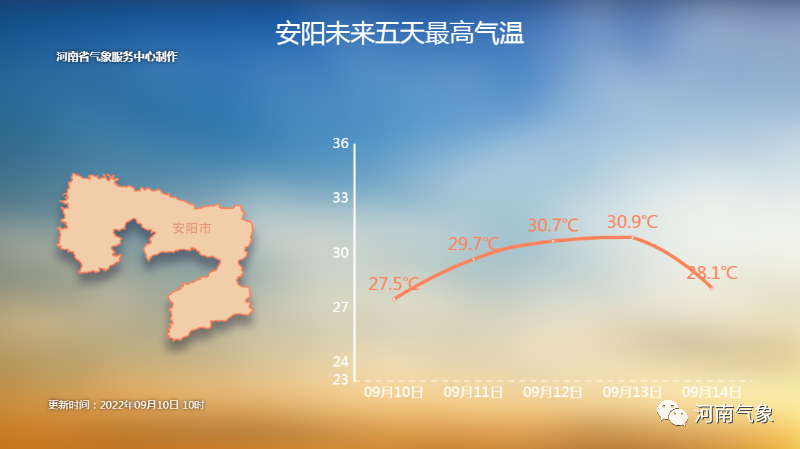 安阳未来五天最高气温

河南省气象服务中心制作

安阳市

36
33
30
27
24
23

27.5℃
29.7℃
30.7℃
30.9℃
28.1℃

09月10日 09月11日 09月12日 09月13日 09月14日

更新时间：2022年09月10日 10时

河南气象